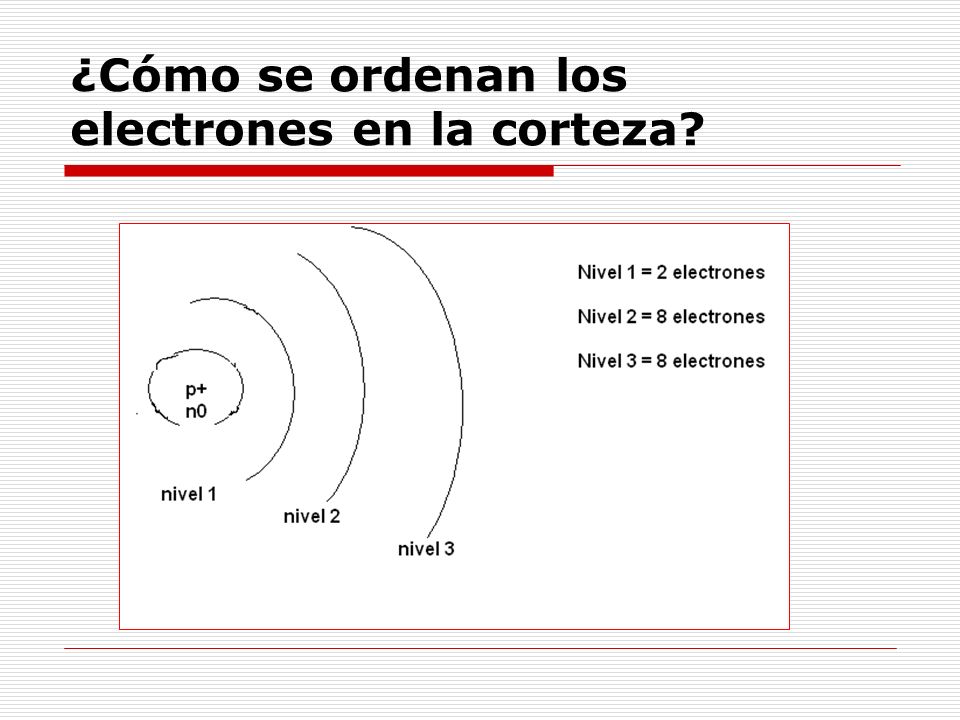 ¿Cómo se ordenan los electrones en la corteza?

p+
n0

nivel 1
nivel 2
nivel 3

Nivel 1 = 2 electrones
Nivel 2 = 8 electrones
Nivel 3 = 8 electrones